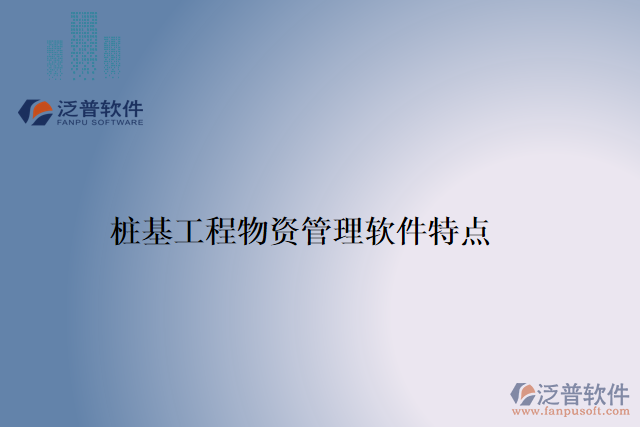 泛普软件
FANPU SOFTWARE

桩基工程物资管理软件特点

泛普软件
www.fanpusoft.com